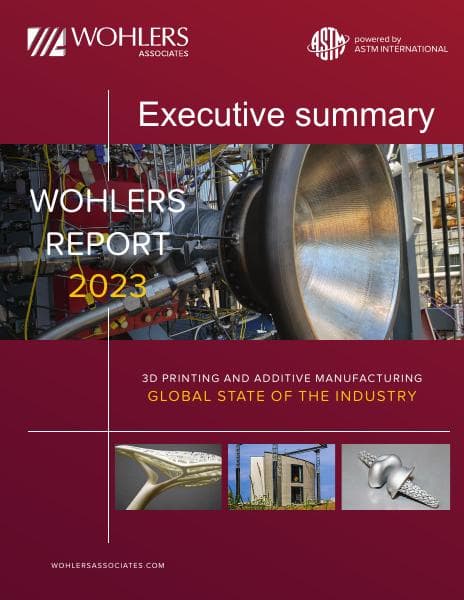 WOHLERS ASSOCIATES

ASTM powered by ASTM INTERNATIONAL

Executive summary

WOHLERS REPORT 2023

3D PRINTING AND ADDITIVE MANUFACTURING
GLOBAL STATE OF THE INDUSTRY

WOHLERSASSOCIATES.COM